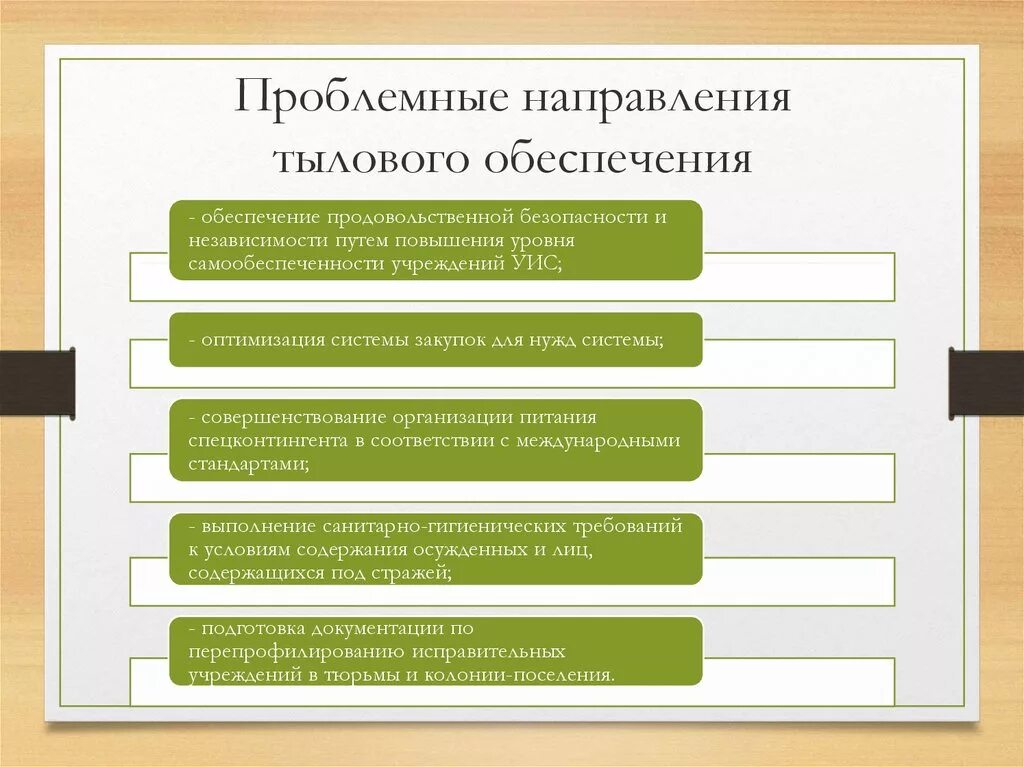 Проблемные направления тылового обеспечения

- обеспечение продовольственной безопасности и независимости путем повышения уровня самообеспеченности учреждений УИС;

- оптимизация системы закупок для нужд системы;

- совершенствование организации питания спецконтингента в соответствии с международными стандартами;

- выполнение санитарно-гигиенических требований к условиям содержания осужденных и лиц, содержащихся под стражей;

- подготовка документации по перепрофилированию исправительных учреждений в тюрьмы и колонии-поселения.